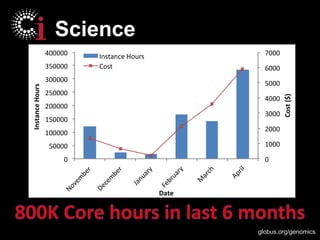 Ci Science

Instance Hours
Cost

400000
350000
300000
250000
200000
150000
100000
50000
0

Instance Hours

7000
6000
5000
4000
3000
2000
1000
0

Cost ($)

November
December
January
February
March
April

Date

800K Core hours in last 6 months

globus.org/genomics